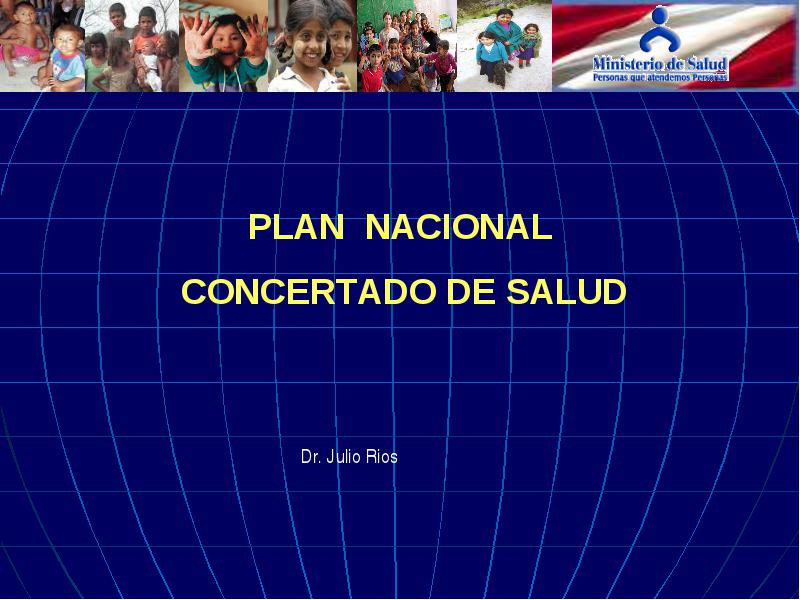 Ministerio de Salud
Personas que atendemos Personas

PLAN NACIONAL
CONCERTADO DE SALUD

Dr. Julio Rios